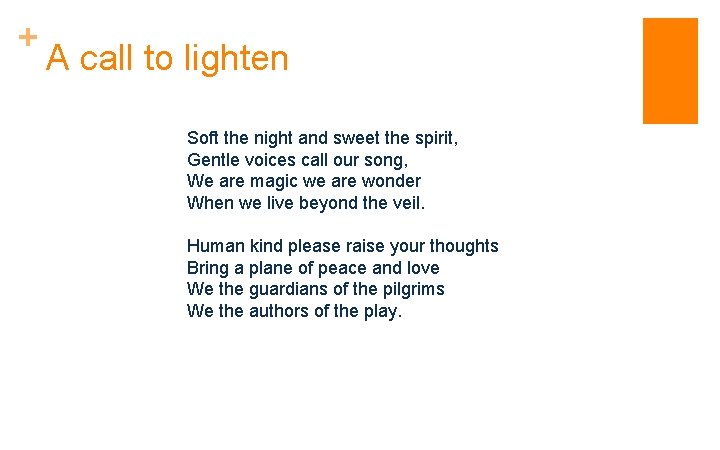 + A call to lighten

Soft the night and sweet the spirit,
Gentle voices call our song,
We are magic we are wonder
When we live beyond the veil.

Human kind please raise your thoughts
Bring a plane of peace and love
We the guardians of the pilgrims
We the authors of the play.